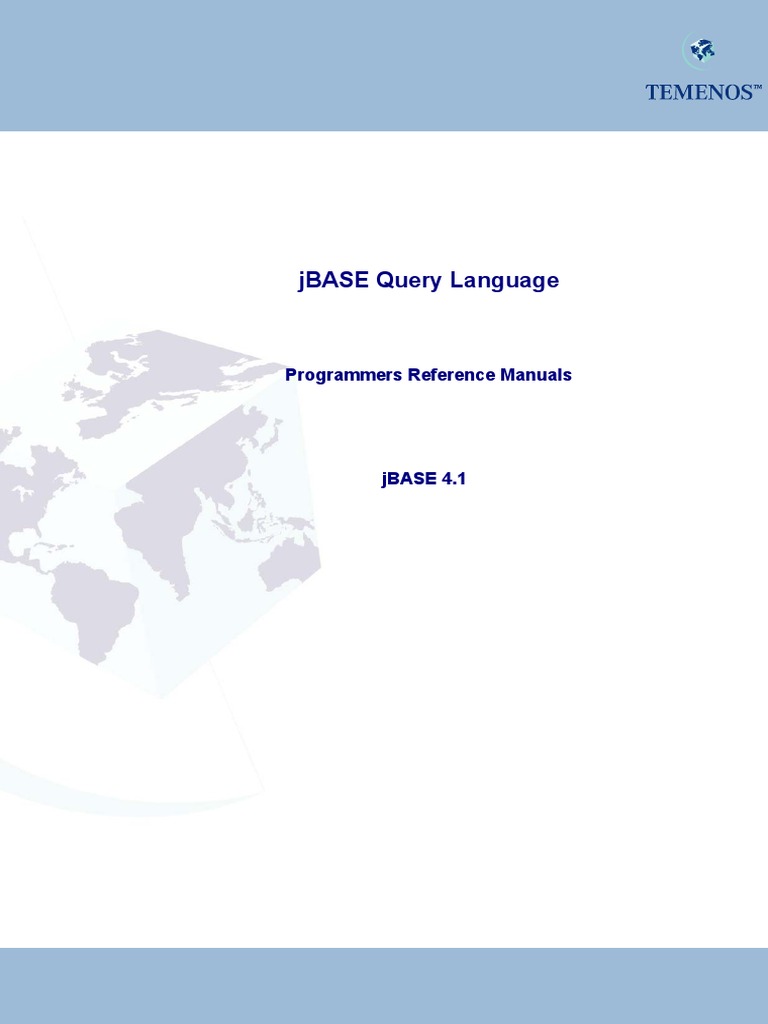 TEMENOS™

jBASE Query Language

Programmers Reference Manuals

jBASE 4.1